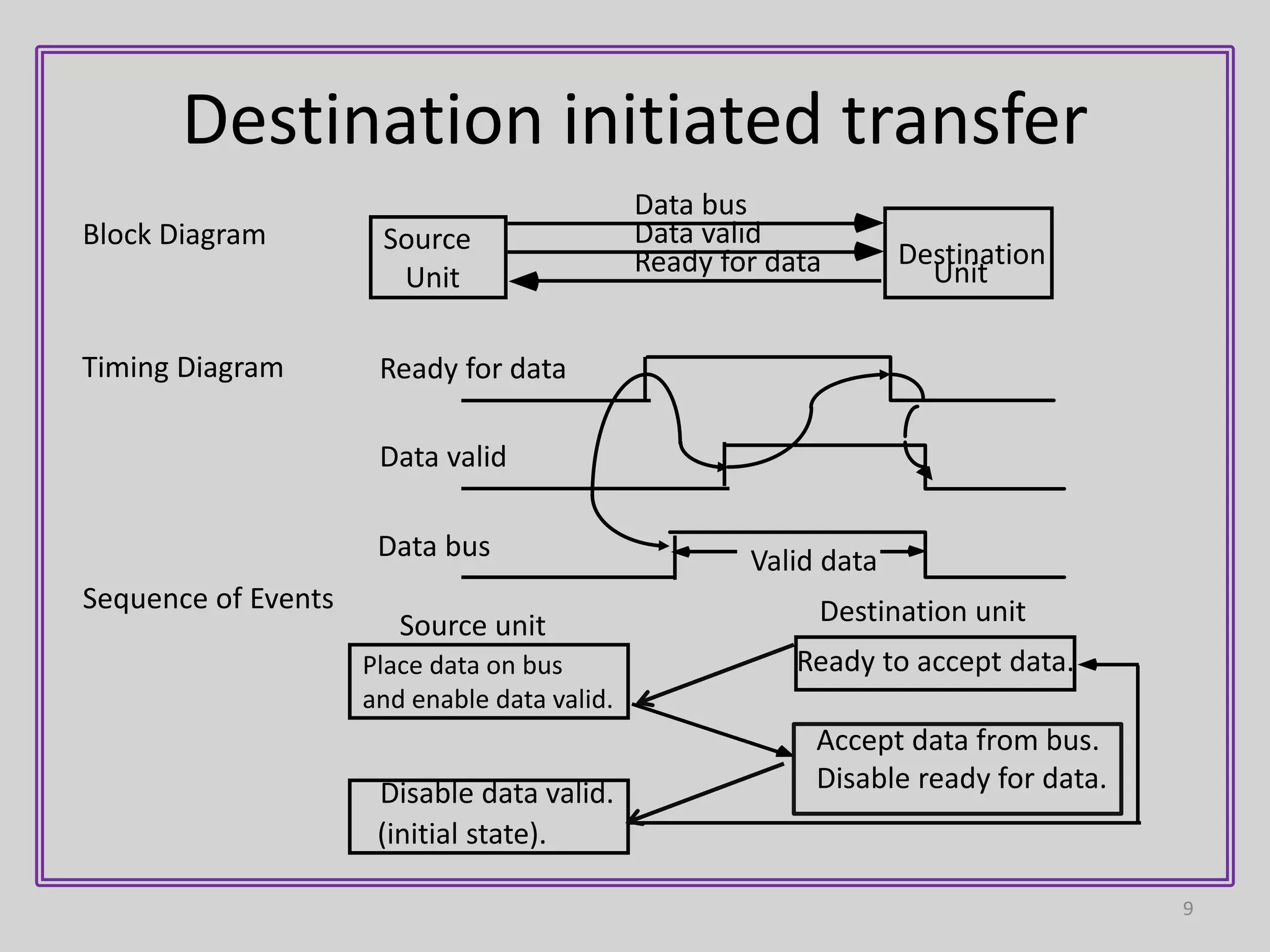 Destination initiated transfer

Block Diagram

Source Unit

Data bus

Data valid

Ready for data

Destination Unit

Timing Diagram

Ready for data

Data valid

Data bus

Valid data

Sequence of Events

Source unit

Destination unit

Place data on bus and enable data valid.

Ready to accept data.

Accept data from bus. Disable ready for data.

Disable data valid. (initial state).

9